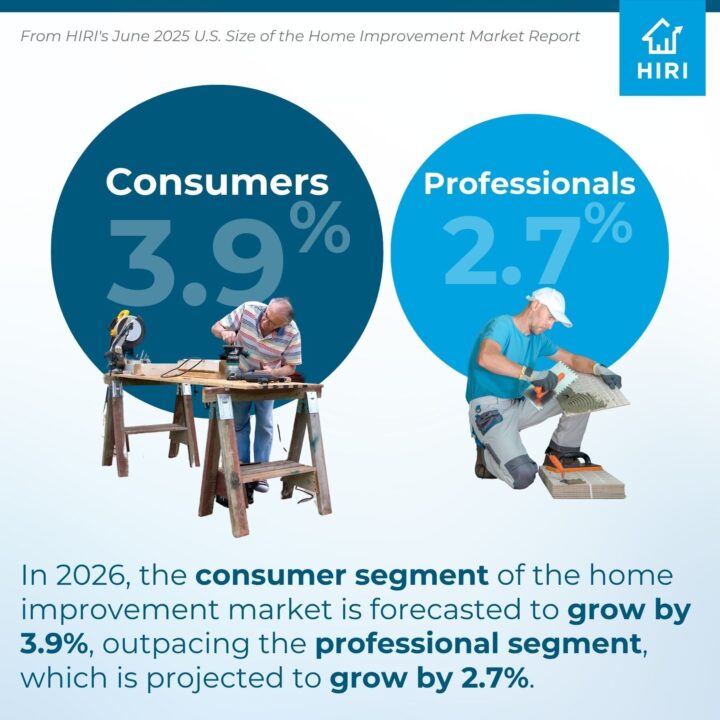 From HIRI's June 2025 U.S. Size of the Home Improvement Market Report

HIRI

Consumers
3.9%

Professionals
2.7%

In 2026, the consumer segment of the home improvement market is forecasted to grow by 3.9%, outpacing the professional segment, which is projected to grow by 2.7%.